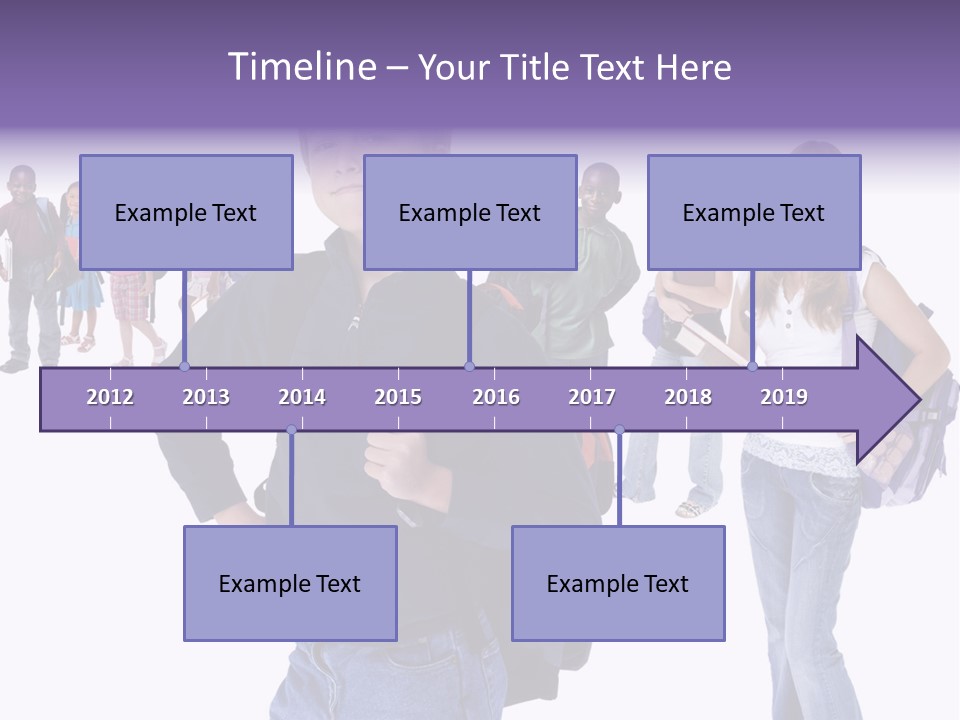 Timeline – Your Title Text Here

Example Text

Example Text

Example Text

2012 2013 2014 2015 2016 2017 2018 2019

Example Text

Example Text